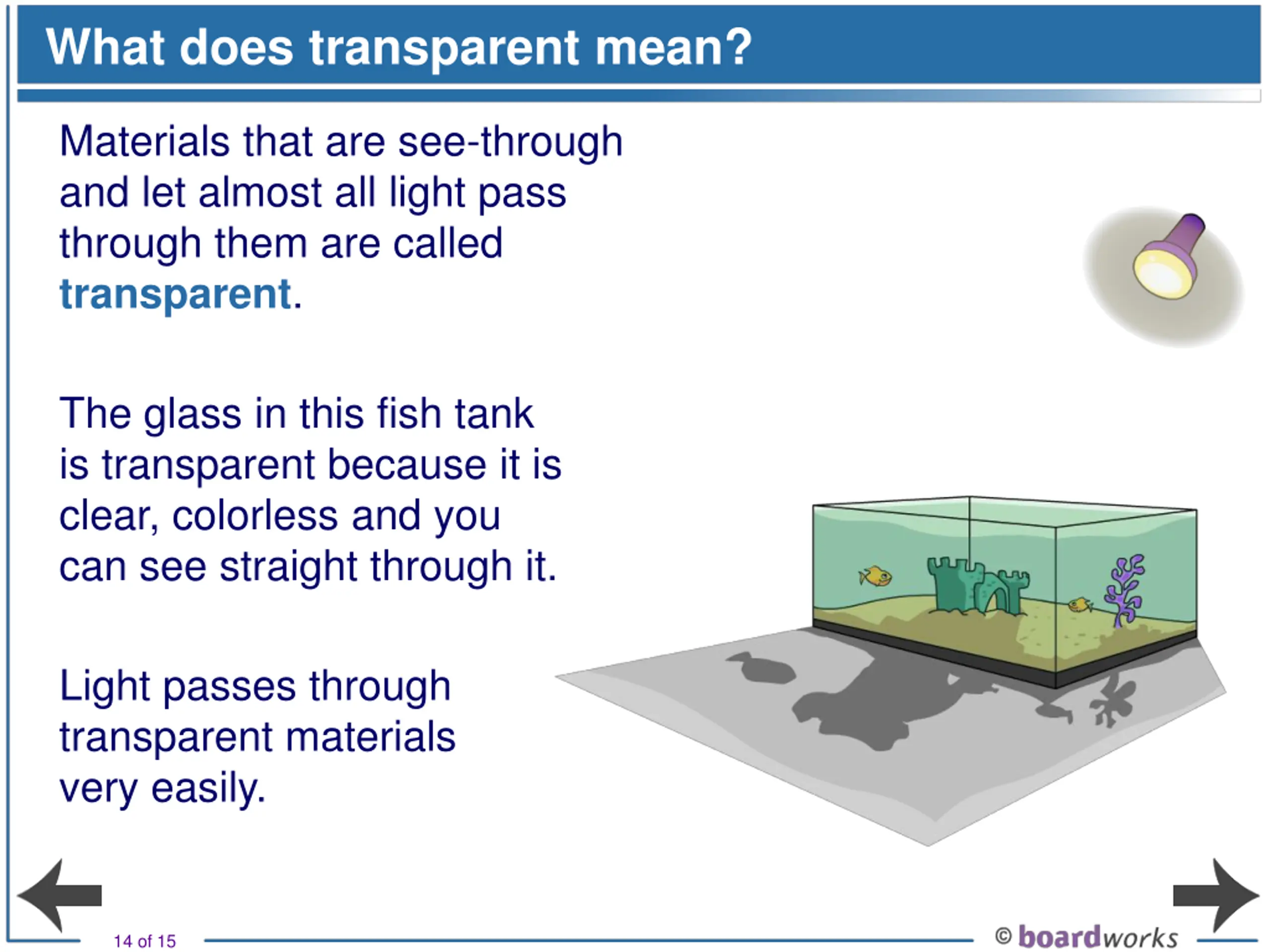 What does transparent mean?

Materials that are see-through and let almost all light pass through them are called transparent.

The glass in this fish tank is transparent because it is clear, colorless and you can see straight through it.

Light passes through transparent materials very easily.

14 of 15

© boardworks